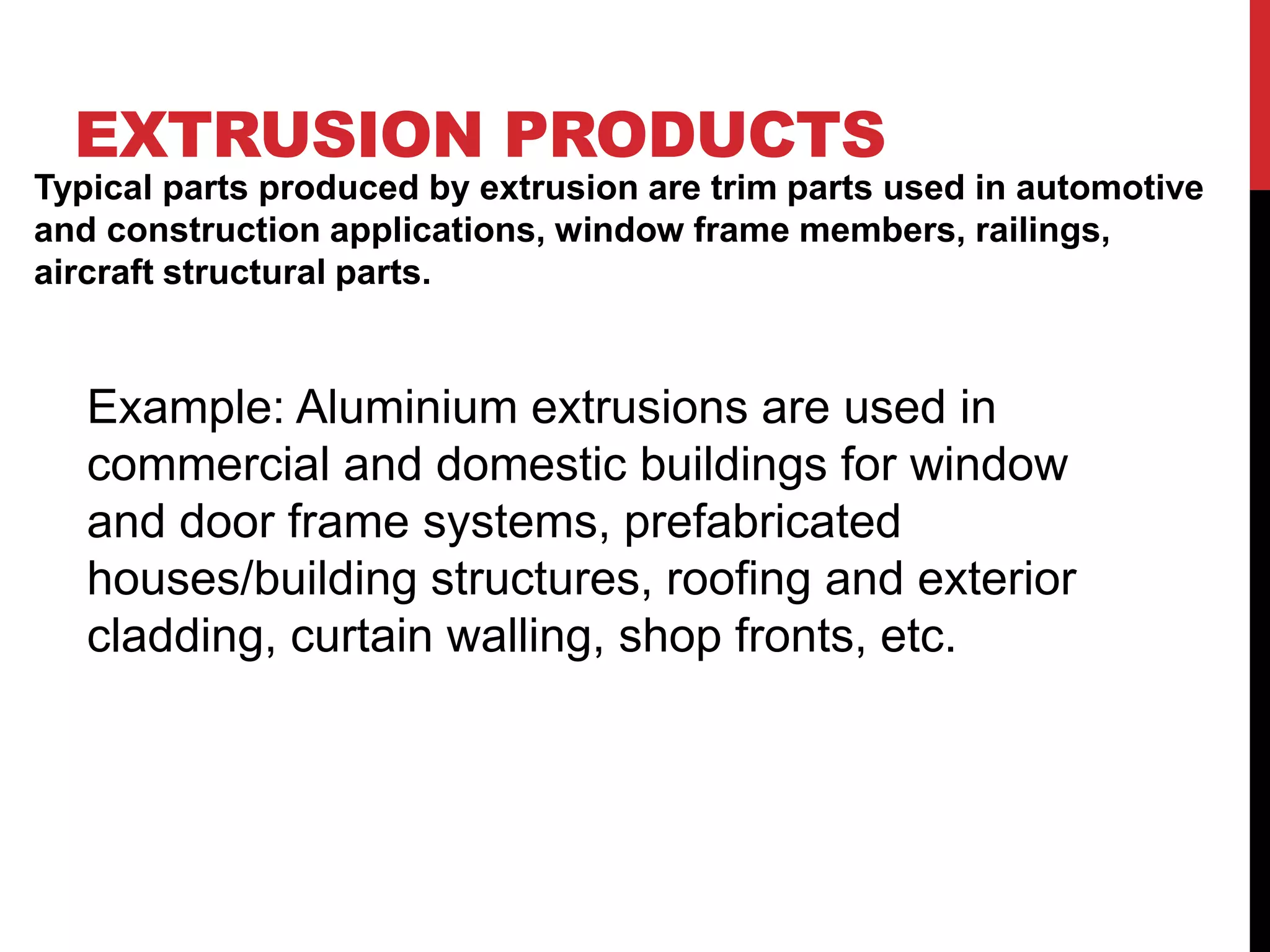 EXTRUSION PRODUCTS

Typical parts produced by extrusion are trim parts used in automotive and construction applications, window frame members, railings, aircraft structural parts.

Example: Aluminium extrusions are used in commercial and domestic buildings for window and door frame systems, prefabricated houses/building structures, roofing and exterior cladding, curtain walling, shop fronts, etc.